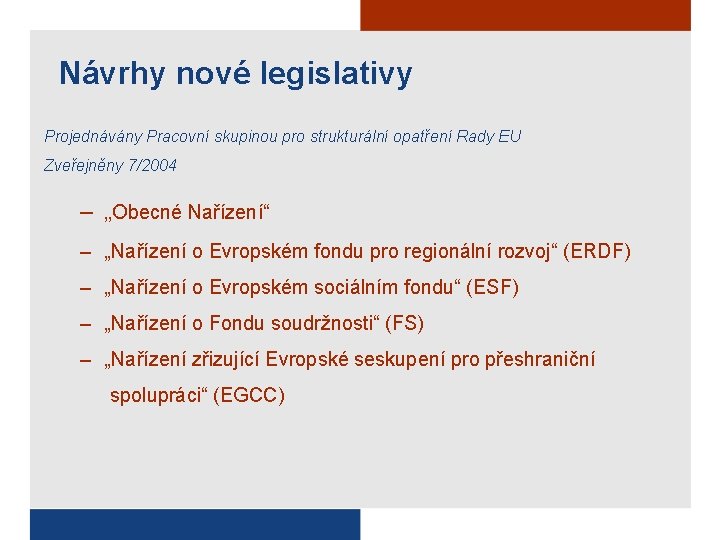 Návrhy nové legislativy

Projednávány Pracovní skupinou pro strukturální opatření Rady EU

Zveřejněny 7/2004

– „Obecné Nařízení“

– „Nařízení o Evropském fondu pro regionální rozvoj“ (ERDF)

– „Nařízení o Evropském sociálním fondu“ (ESF)

– „Nařízení o Fondu soudržnosti“ (FS)

– „Nařízení zřizující Evropské seskupení pro přeshraniční spolupráci“ (EGCC)